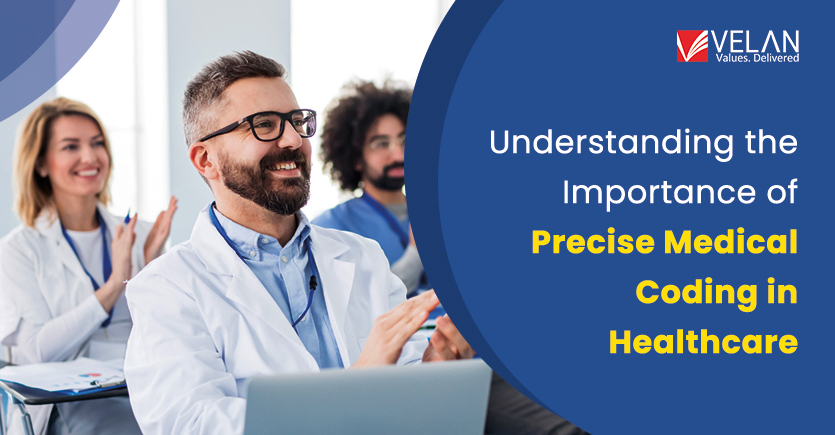 VELAN
Values. Delivered

Understanding the Importance of Precise Medical Coding in Healthcare